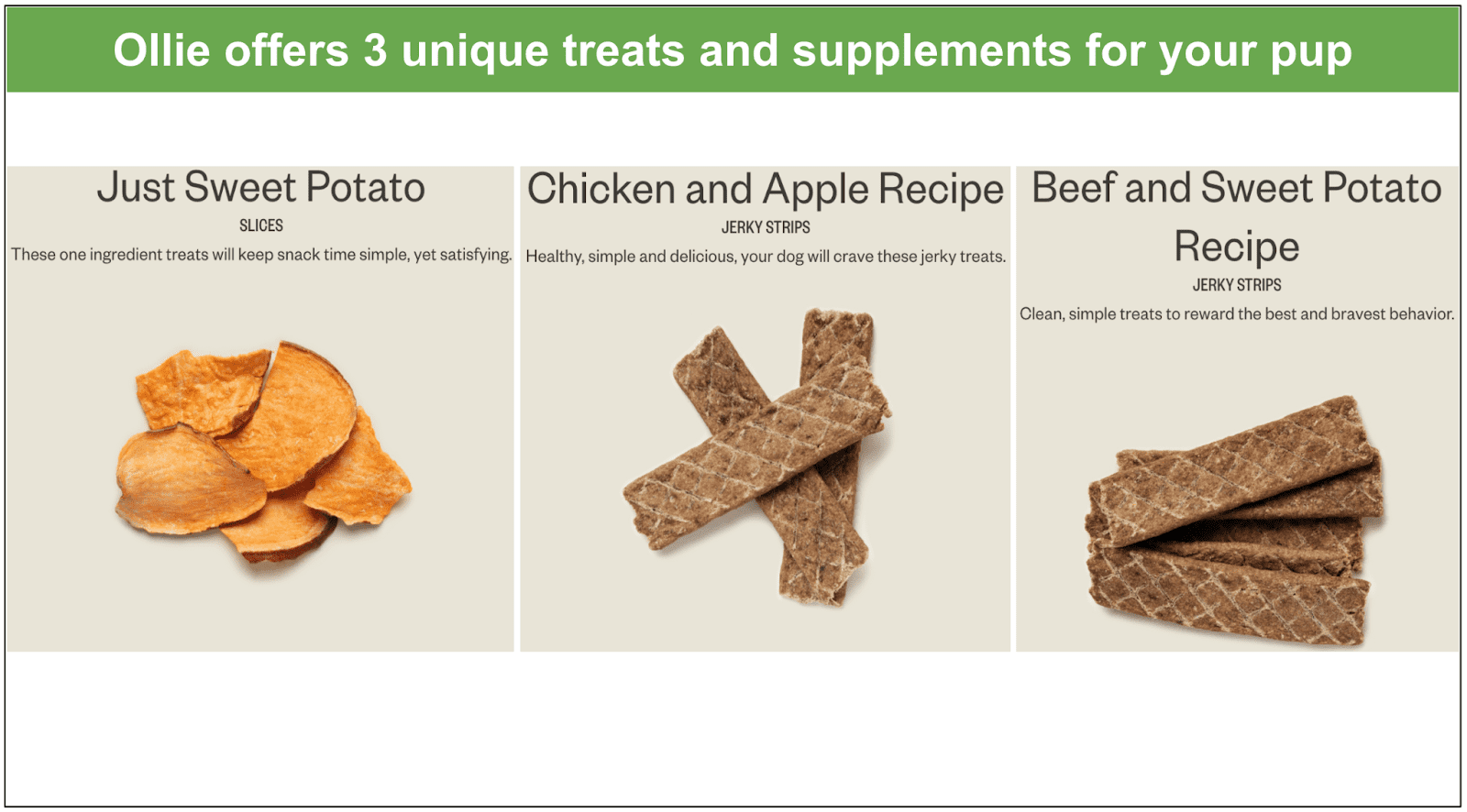 Ollie offers 3 unique treats and supplements for your pup

Just Sweet Potato

SLICES

These one ingredient treats will keep snack time simple, yet satisfying.

Chicken and Apple Recipe

JERKY STRIPS

Healthy, simple and delicious, your dog will crave these jerky treats.

Beef and Sweet Potato Recipe

JERKY STRIPS

Clean, simple treats to reward the best and bravest behavior.